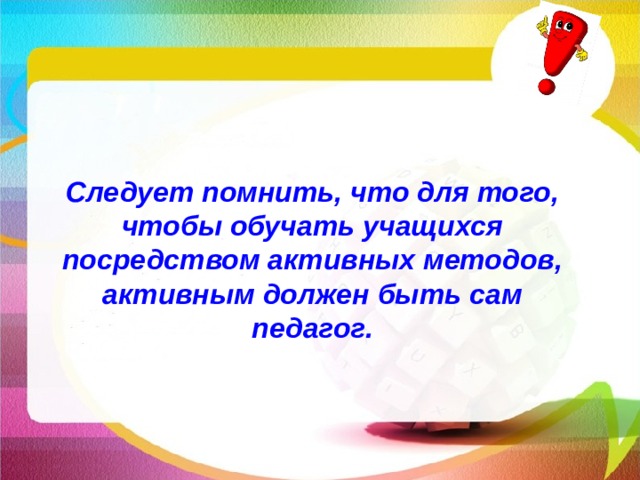 Следует помнить, что для того, чтобы обучать учащихся посредством активных методов, активным должен быть сам педагог.